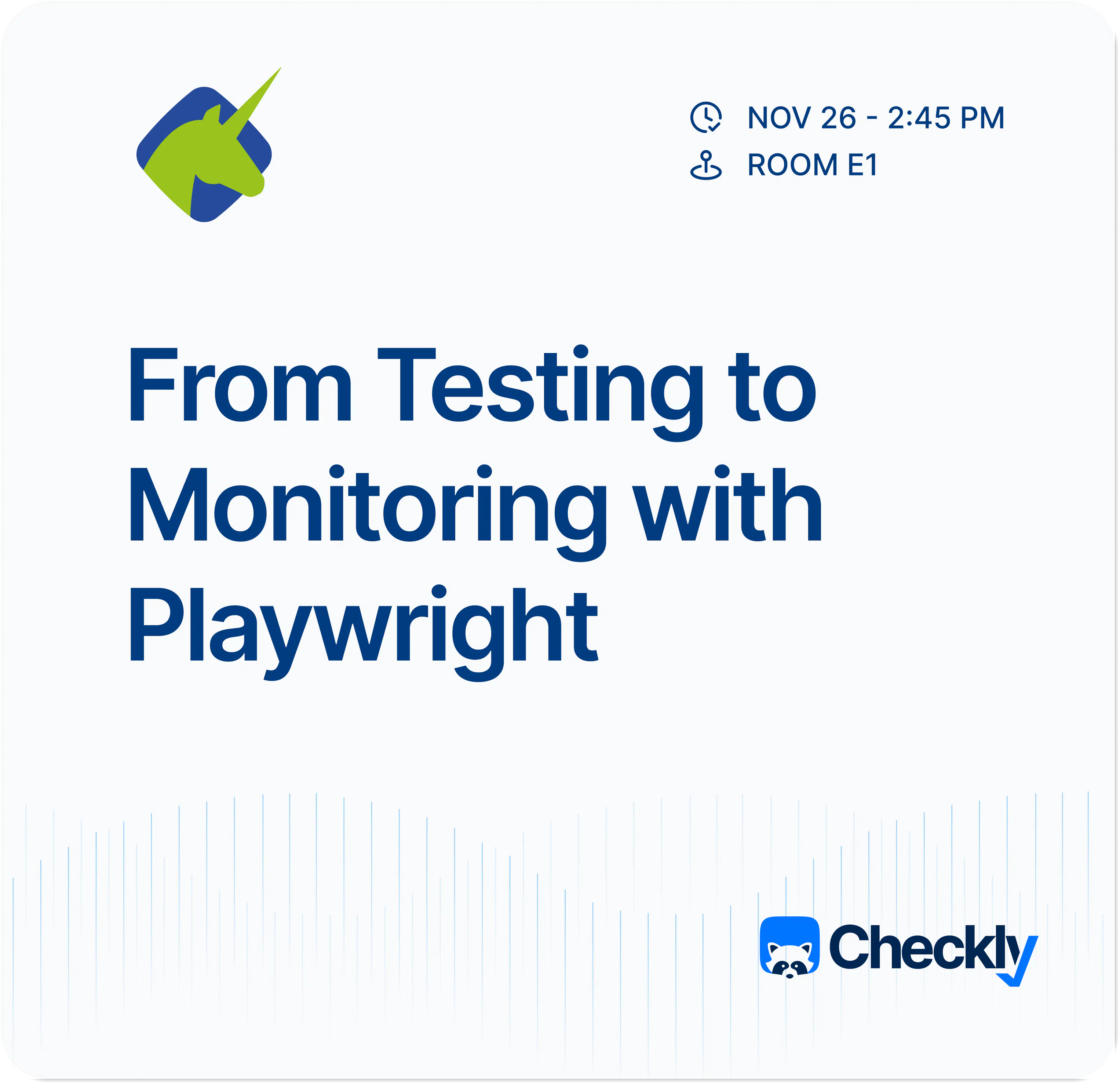 NOV 26 - 2:45 PM
ROOM E1

From Testing to Monitoring with Playwright

Checkly